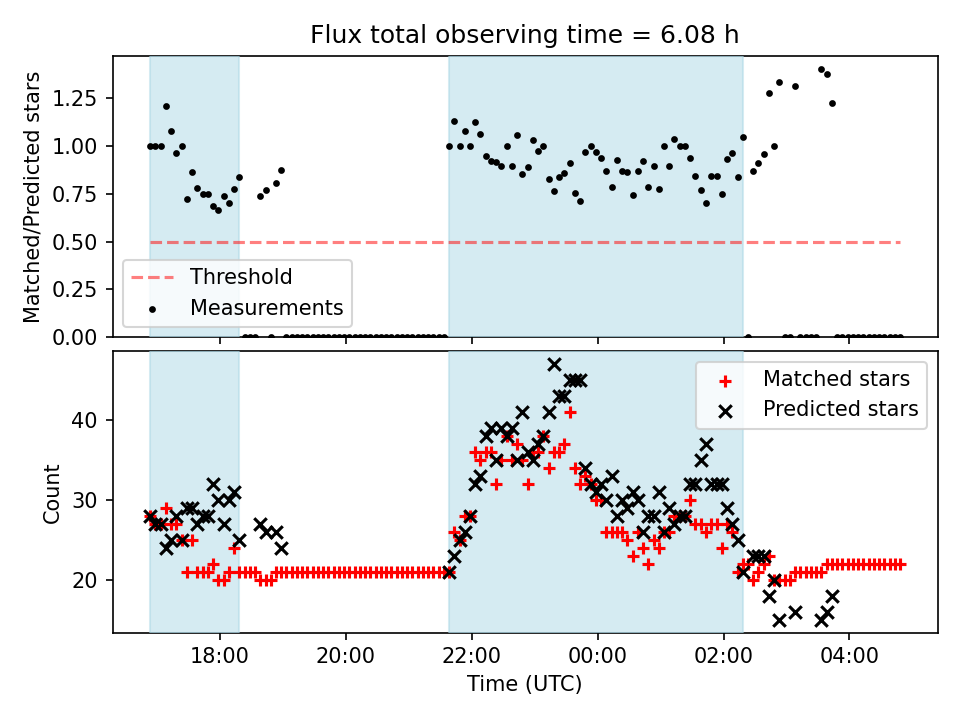 Flux total observing time = 6.08 h

Matched/Predicted stars

1.25
1.00
0.75
0.50
0.25
0.00

Threshold
Measurements

Count

40
30
20

Matched stars
Predicted stars

18:00
20:00
22:00
00:00
02:00
04:00

Time (UTC)